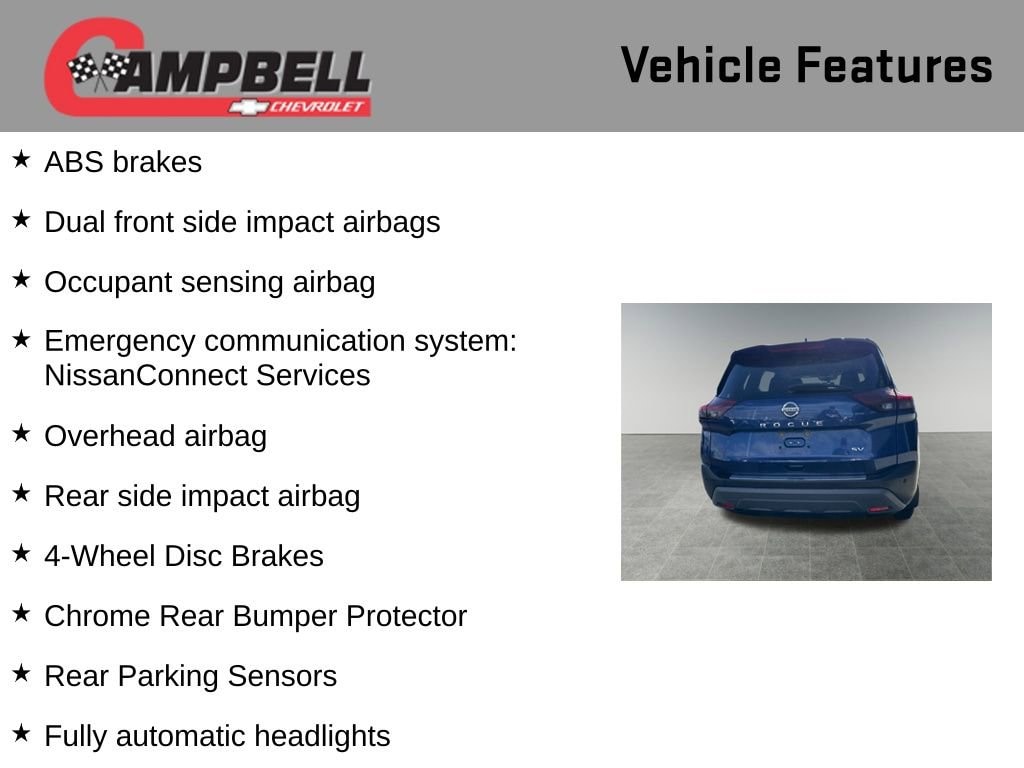 CAMPBELL
CHEVROLET

Vehicle Features

★ ABS brakes

★ Dual front side impact airbags

★ Occupant sensing airbag

★ Emergency communication system: NissanConnect Services

★ Overhead airbag

★ Rear side impact airbag

★ 4-Wheel Disc Brakes

★ Chrome Rear Bumper Protector

★ Rear Parking Sensors

★ Fully automatic headlights

ROGUE
SV